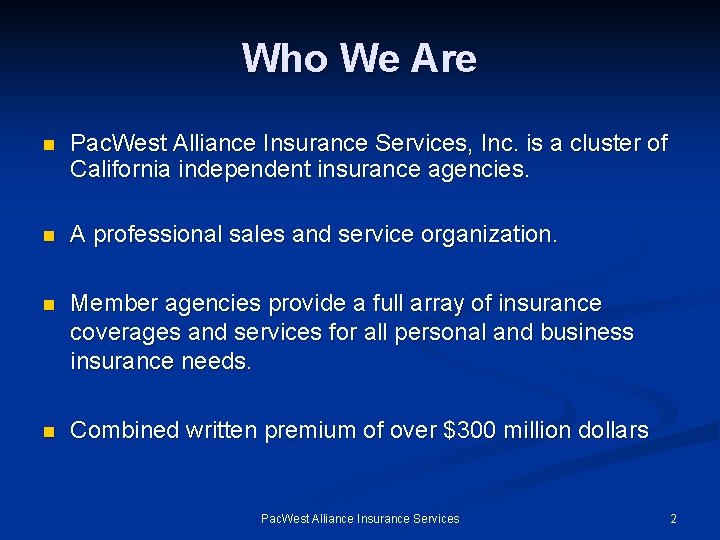 Who We Are

- PacWest Alliance Insurance Services, Inc. is a cluster of California independent insurance agencies.

- A professional sales and service organization.

- Member agencies provide a full array of insurance coverages and services for all personal and business insurance needs.

- Combined written premium of over \$300 million dollars

PacWest Alliance Insurance Services

2